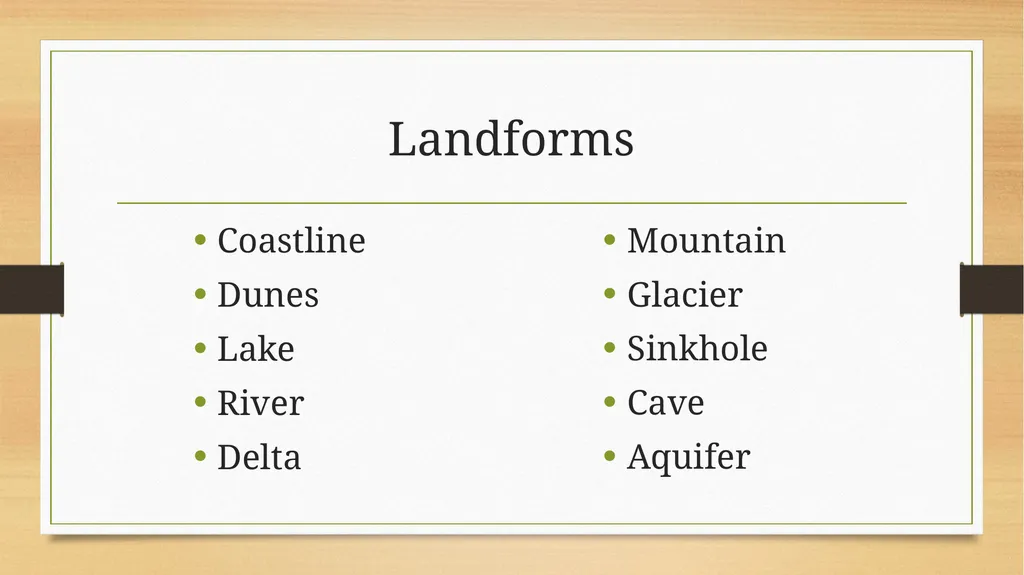 Landforms

• Coastline
• Dunes
• Lake
• River
• Delta

• Mountain
• Glacier
• Sinkhole
• Cave
• Aquifer